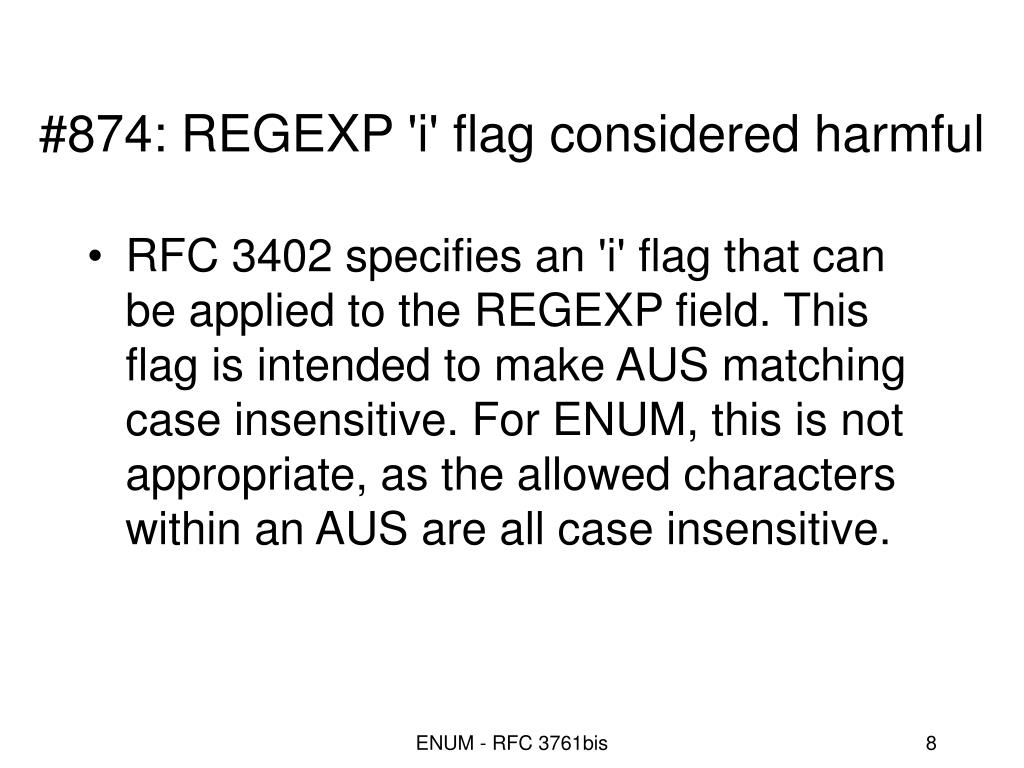 #874: REGEXP 'i' flag considered harmful

• RFC 3402 specifies an 'i' flag that can be applied to the REGEXP field. This flag is intended to make AUS matching case insensitive. For ENUM, this is not appropriate, as the allowed characters within an AUS are all case insensitive.

ENUM - RFC 3761bis

8